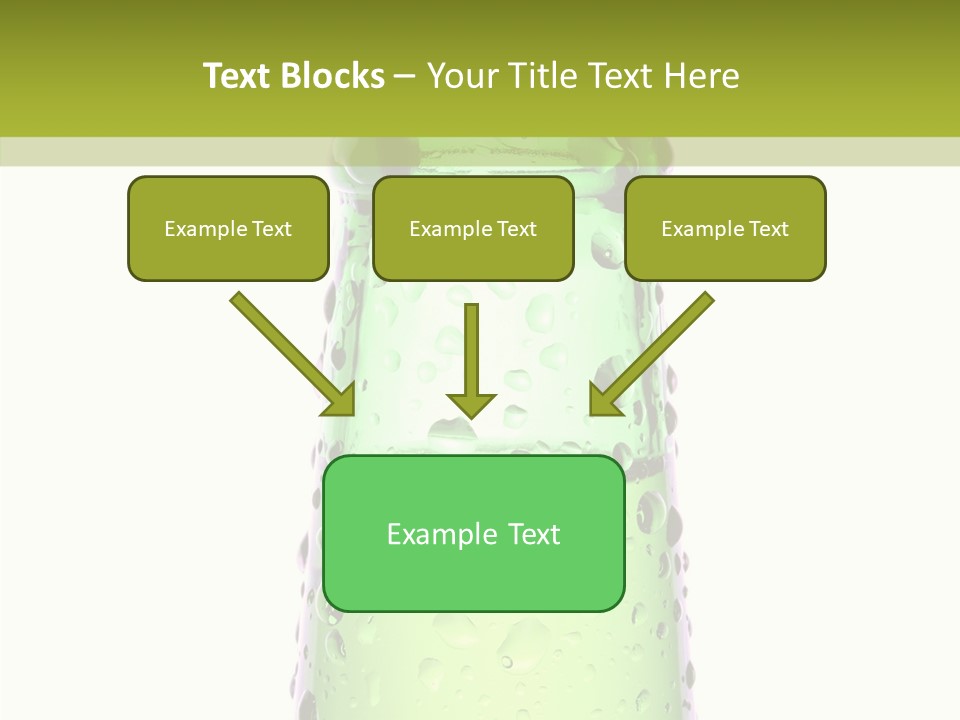 Text Blocks – Your Title Text Here

Example Text

Example Text

Example Text

Example Text